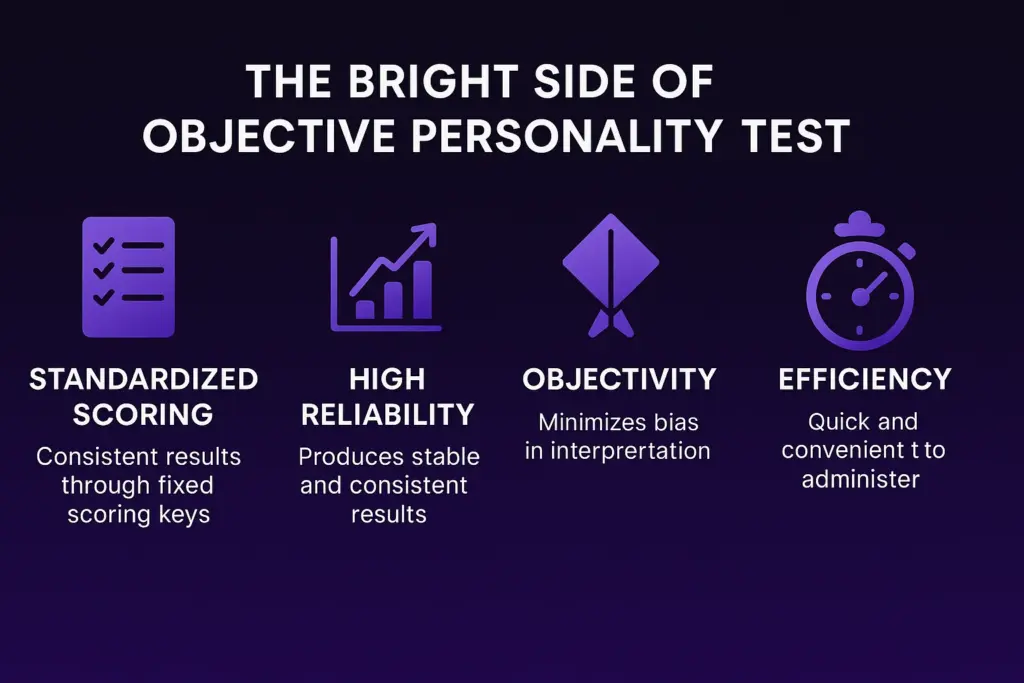 THE BRIGHT SIDE OF OBJECTIVE PERSONALITY TEST

STANDARDIZED SCORING

Consistent results through fixed scoring keys

HIGH RELIABILITY

Produces stable and consistent results

OBJECTIVITY

Minimizes bias in interprertation

EFFICIENCY

Quick and convenient t to administer